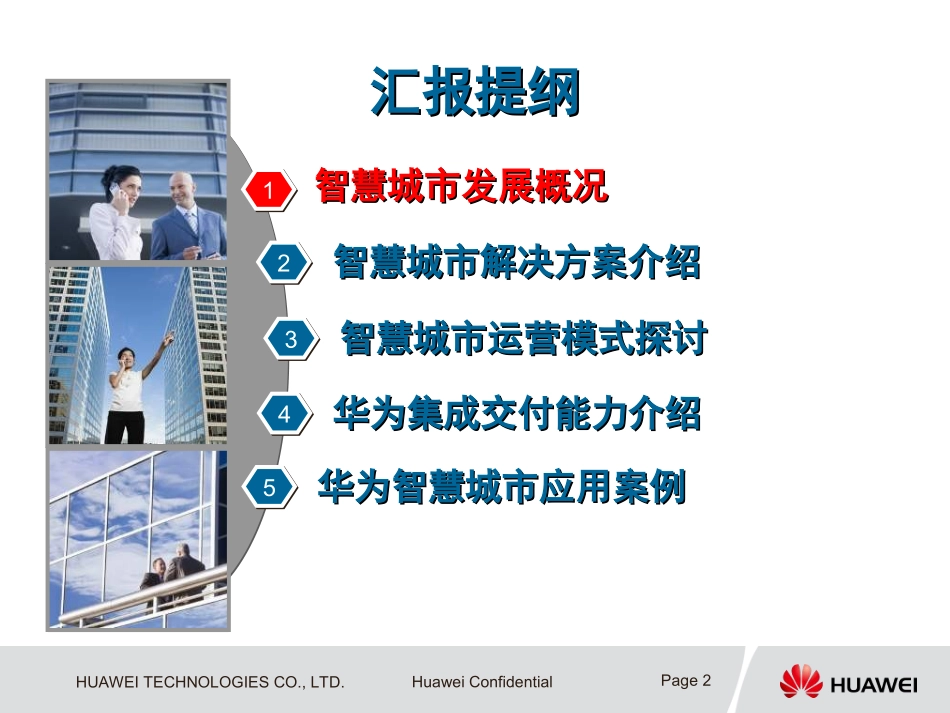 汇报提纲

1 智慧城市发展概况

2 智慧城市解决方案介绍

3 智慧城市运营模式探讨

4 华为集成交付能力介绍

5 华为智慧城市应用案例

HUAWEI TECHNOLOGIES CO., LTD. Huawei Confidential Page 2 HUAWEI